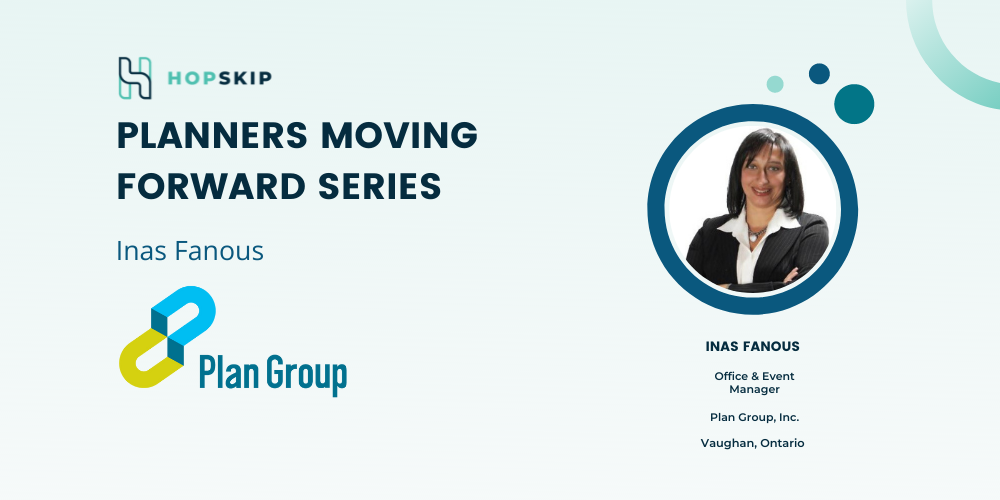 HOPSKIP

PLANNERS MOVING FORWARD SERIES

Inas Fanous

Plan Group

INAS FANOUS

Office & Event Manager

Plan Group, Inc.

Vaughan, Ontario